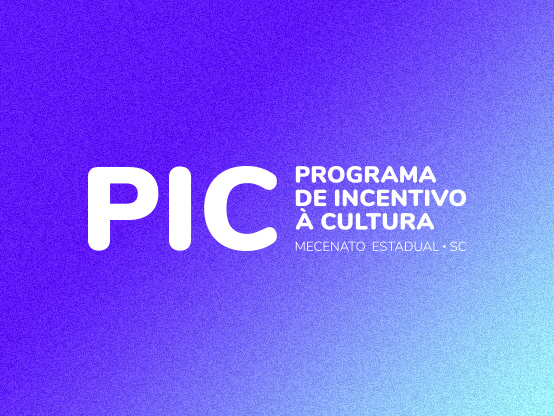 PIC
PROGRAMA DE INCENTIVO À CULTURA
MECENATO ESTADUAL • SC